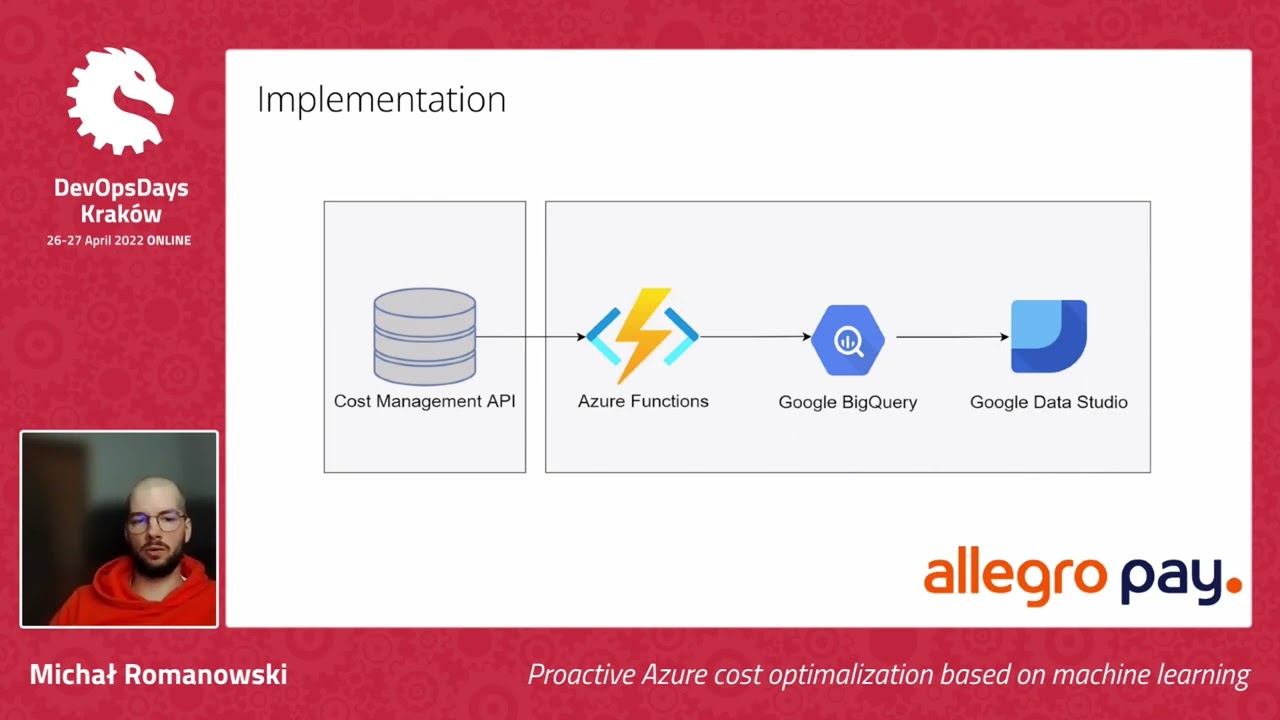 DevOpsDays Kraków
26-27 April 2022 ONLINE

Implementation

Cost Management API

Azure Functions

Google BigQuery

Google Data Studio

allegro pay.

Michał Romanowski

Proactive Azure cost optimalization based on machine learning